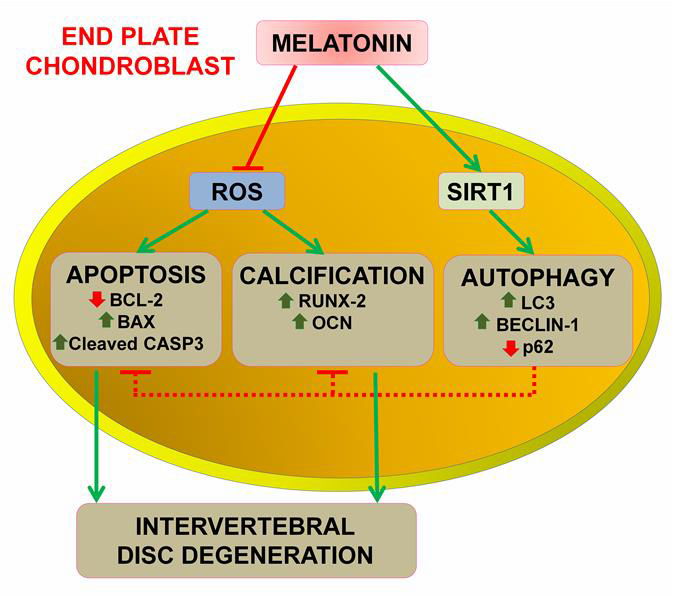 END PLATE CHONDROBLAST

MELATONIN

ROS

SIRT1

APOPTOSIS
BCL-2
BAX
Cleaved CASP3

CALCIFICATION
RUNX-2
OCN

AUTOPHAGY
LC3
BECLIN-1
p62

INTERVERTEBRAL DISC DEGENERATION